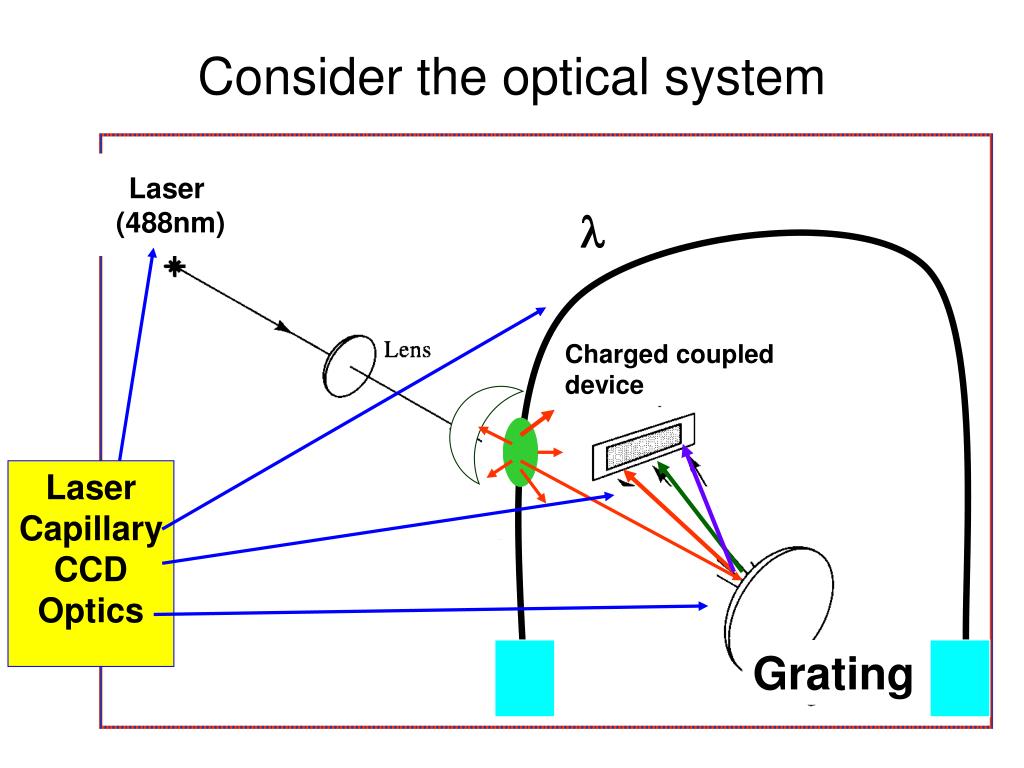 Consider the optical system

Laser (488nm)

$\lambda$

Lens

Charged coupled device

Laser
Capillary
CCD
Optics

Grating